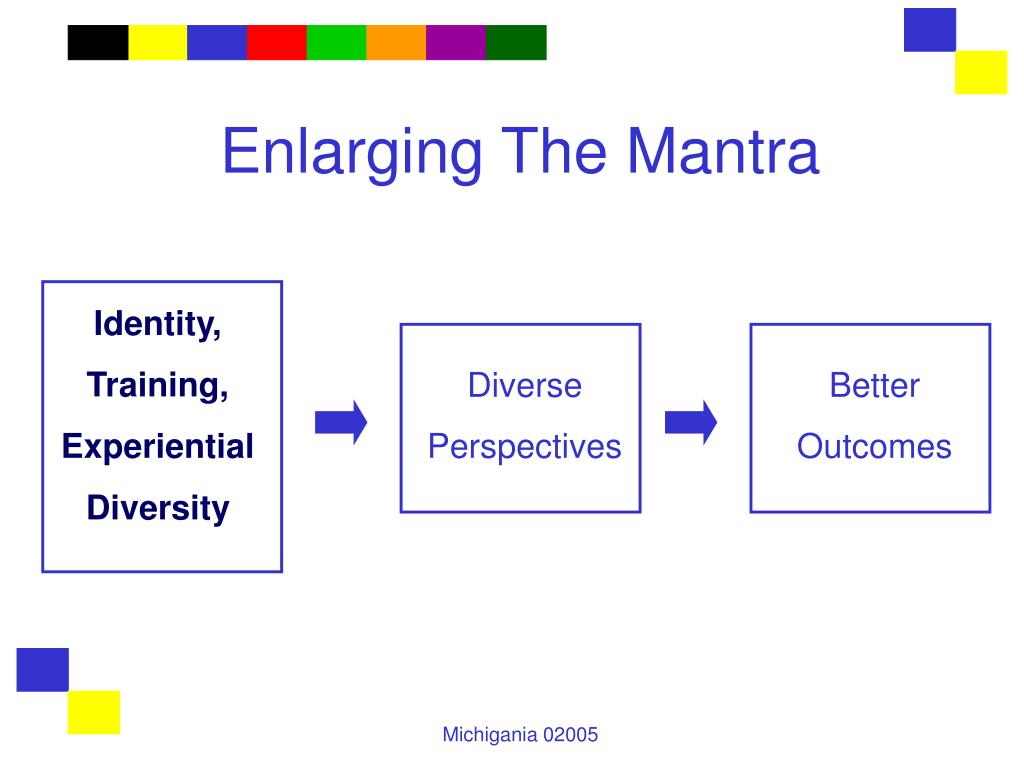 Enlarging The Mantra

Identity,
Training,
Experiential
Diversity

Diverse
Perspectives

Better
Outcomes

Michigania 02005